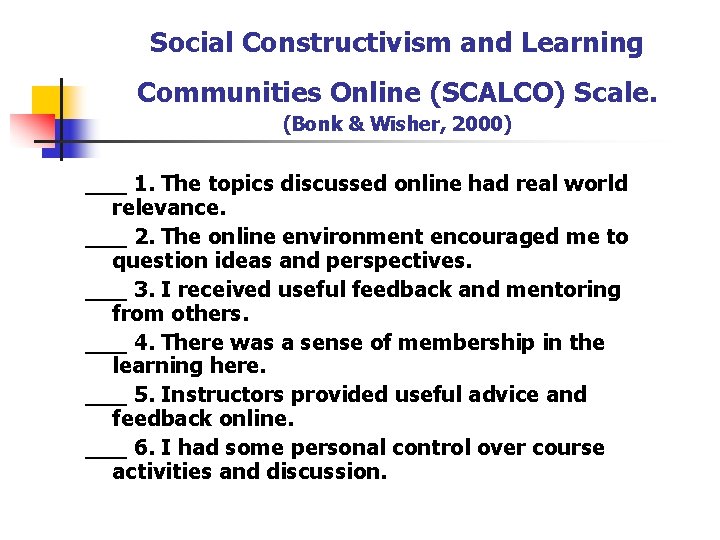 Social Constructivism and Learning Communities Online (SCALCO) Scale.
(Bonk & Wisher, 2000)

___ 1. The topics discussed online had real world relevance.
___ 2. The online environment encouraged me to question ideas and perspectives.
___ 3. I received useful feedback and mentoring from others.
___ 4. There was a sense of membership in the learning here.
___ 5. Instructors provided useful advice and feedback online.
___ 6. I had some personal control over course activities and discussion.